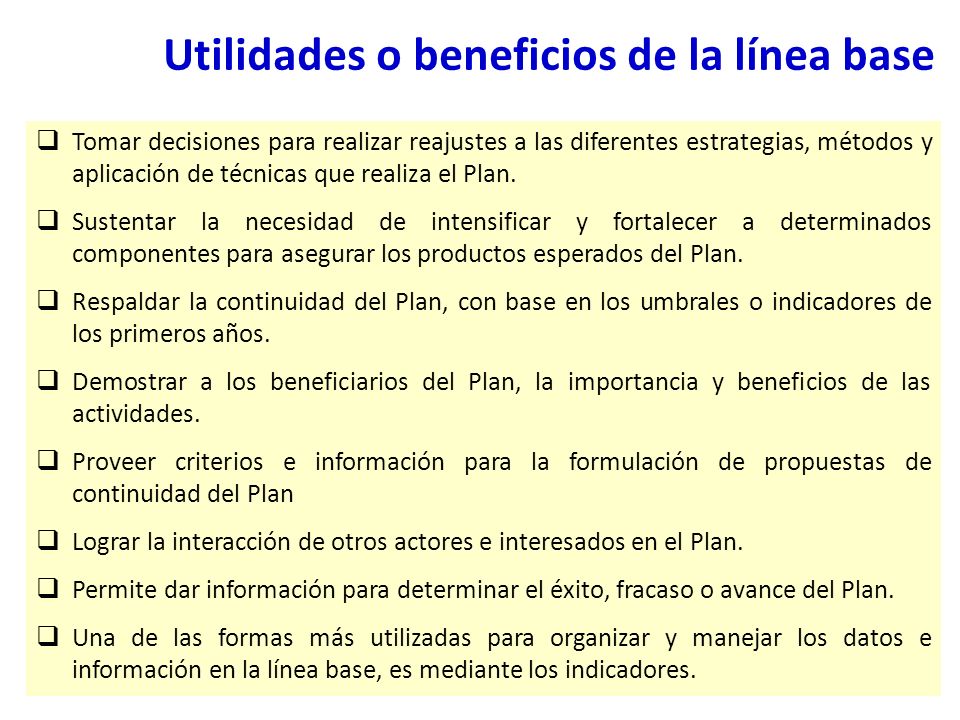 Utilidades o beneficios de la línea base

❑ Tomar decisiones para realizar reajustes a las diferentes estrategias, métodos y aplicación de técnicas que realiza el Plan.

❑ Sustentar la necesidad de intensificar y fortalecer a determinados componentes para asegurar los productos esperados del Plan.

❑ Respaldar la continuidad del Plan, con base en los umbrales o indicadores de los primeros años.

❑ Demostrar a los beneficiarios del Plan, la importancia y beneficios de las actividades.

❑ Proveer criterios e información para la formulación de propuestas de continuidad del Plan

❑ Lograr la interacción de otros actores e interesados en el Plan.

❑ Permite dar información para determinar el éxito, fracaso o avance del Plan.

❑ Una de las formas más utilizadas para organizar y manejar los datos e información en la línea base, es mediante los indicadores.